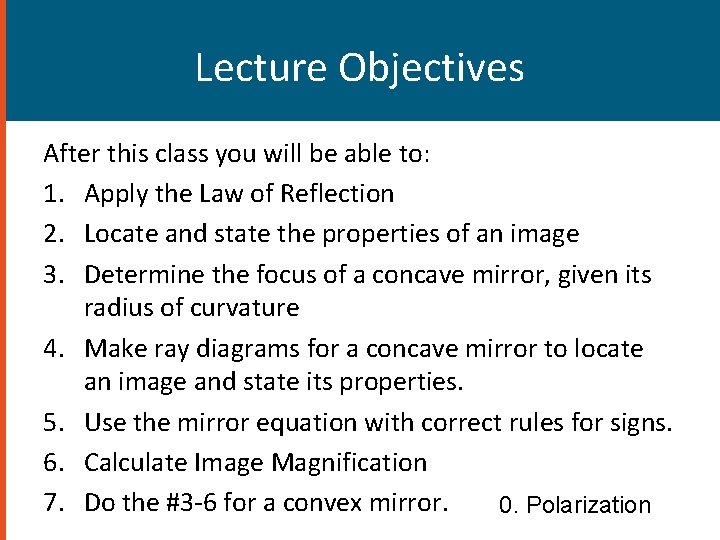 Lecture Objectives

After this class you will be able to:

1. Apply the Law of Reflection
2. Locate and state the properties of an image
3. Determine the focus of a concave mirror, given its radius of curvature
4. Make ray diagrams for a concave mirror to locate an image and state its properties.
5. Use the mirror equation with correct rules for signs.
6. Calculate Image Magnification
7. Do the #3-6 for a convex mirror.

0. Polarization